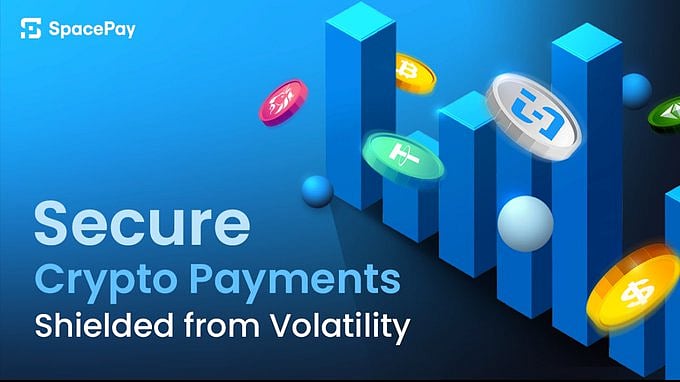 SpacePay

Secure
Crypto Payments
Shielded from Volatility